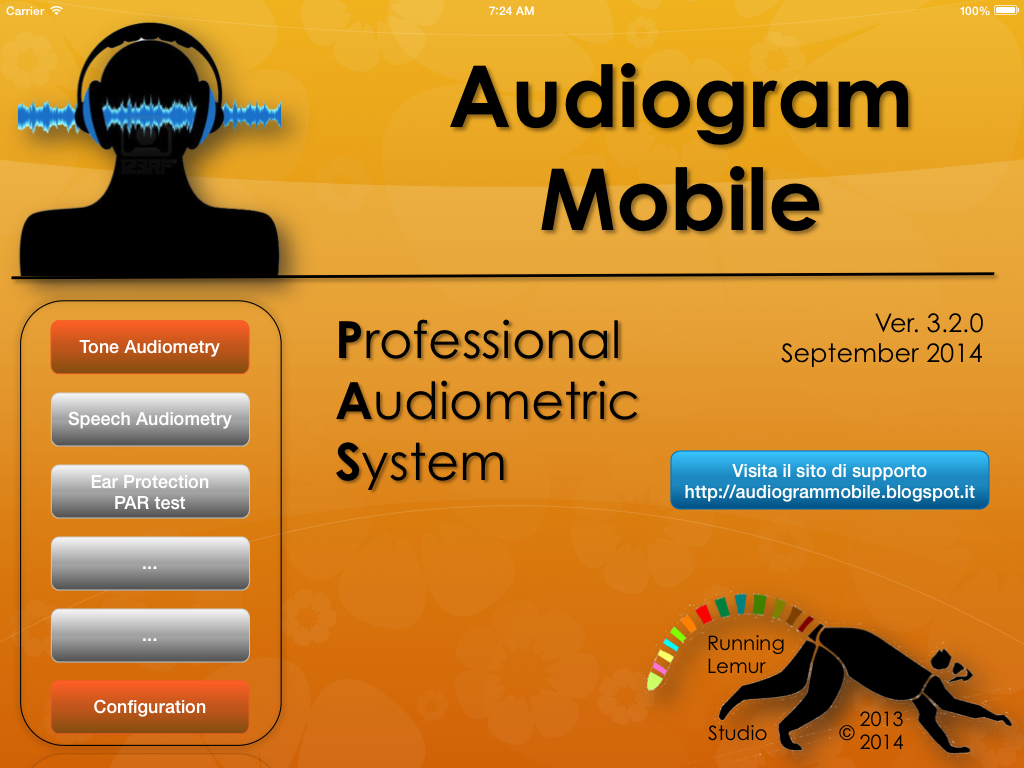 Carrier 7:24 AM 100%

123RF

Audiogram Mobile

Tone Audiometry

Speech Audiometry

Ear Protection PAR test

...

...

Configuration

Professional Audiometric System

Ver. 3.2.0 September 2014

Visita il sito di supporto http://audiogrammobile.blogspot.it

Running Lemur Studio © 2013 2014